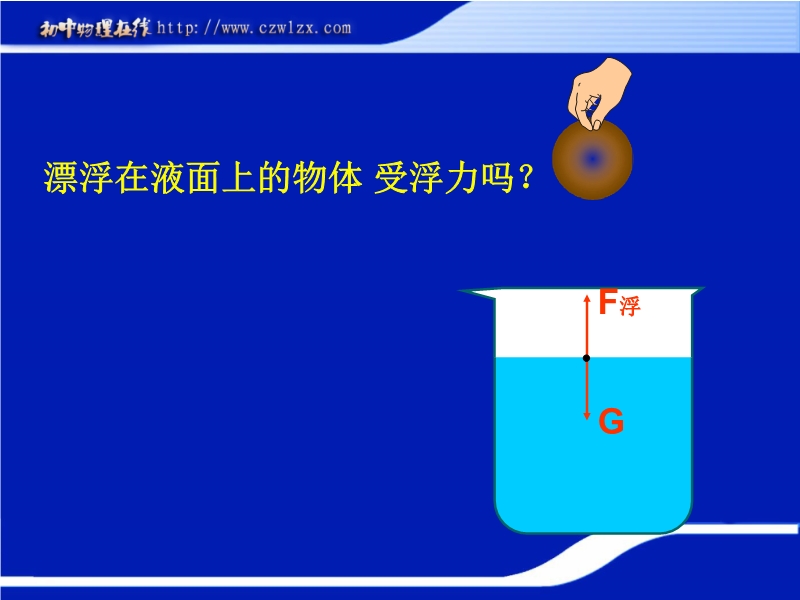 初中物理在线 http://www.czwlzx.com

漂浮在液面上的物体 受浮力吗?

$F_{浮}$

G